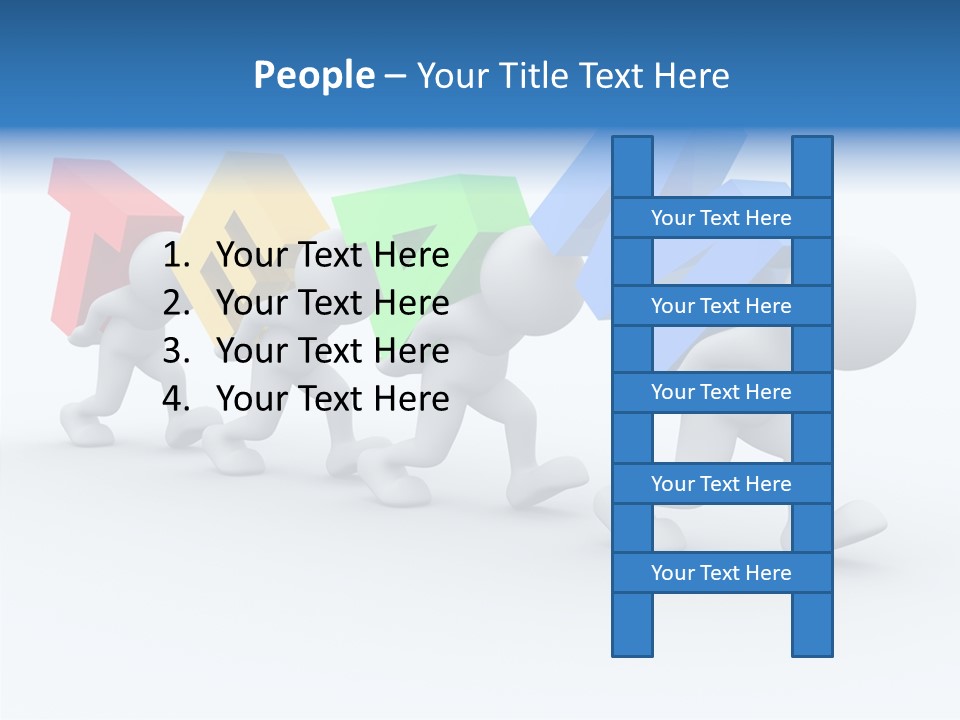 People – Your Title Text Here

1. Your Text Here
2. Your Text Here
3. Your Text Here
4. Your Text Here

Your Text Here

Your Text Here

Your Text Here

Your Text Here

Your Text Here